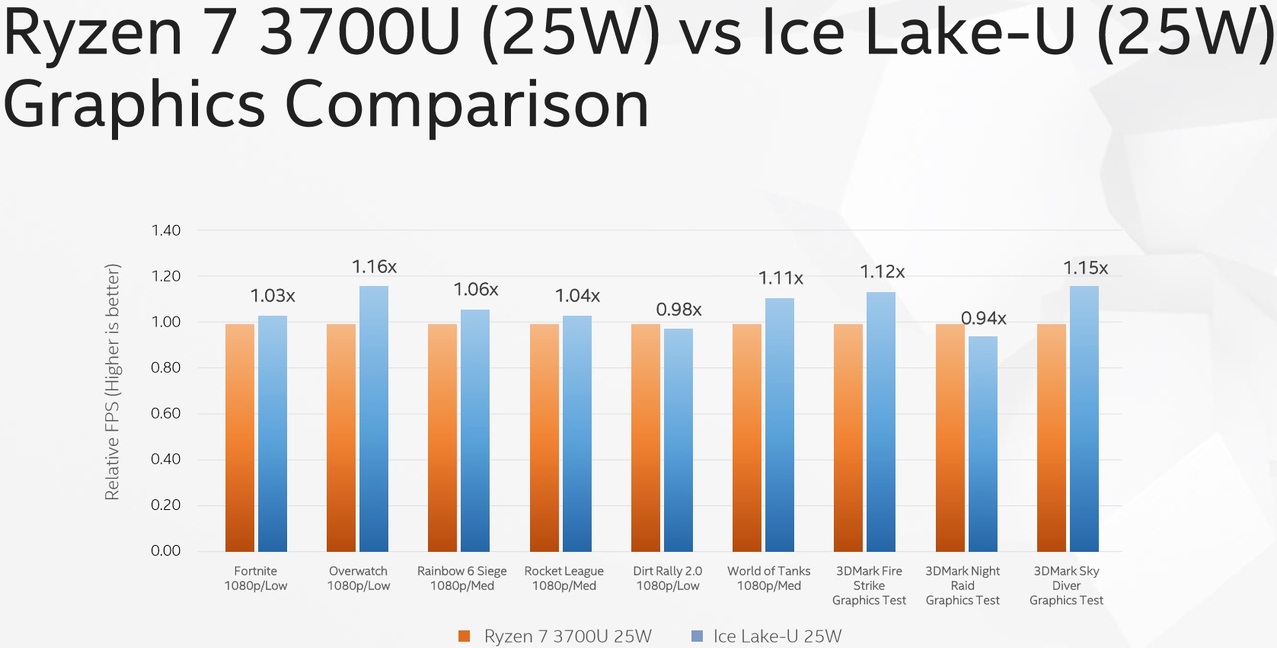 Ryzen 7 3700U (25W) vs Ice Lake-U (25W) Graphics Comparison

Relative FPS (Higher is better)

1.40
1.20
1.00
0.80
0.60
0.40
0.20
0.00

1.03x
1.16x
1.06x
1.04x
0.98x
1.11x
1.12x
0.94x
1.15x

Fortnite 1080p/Low
Overwatch 1080p/Low
Rainbow 6 Siege 1080p/Med
Rocket League 1080p/Med
Dirt Rally 2.0 1080p/Low
World of Tanks 1080p/Med
3DMark Fire Strike Graphics Test
3DMark Night Raid Graphics Test
3DMark Sky Diver Graphics Test

Ryzen 7 3700U 25W
Ice Lake-U 25W